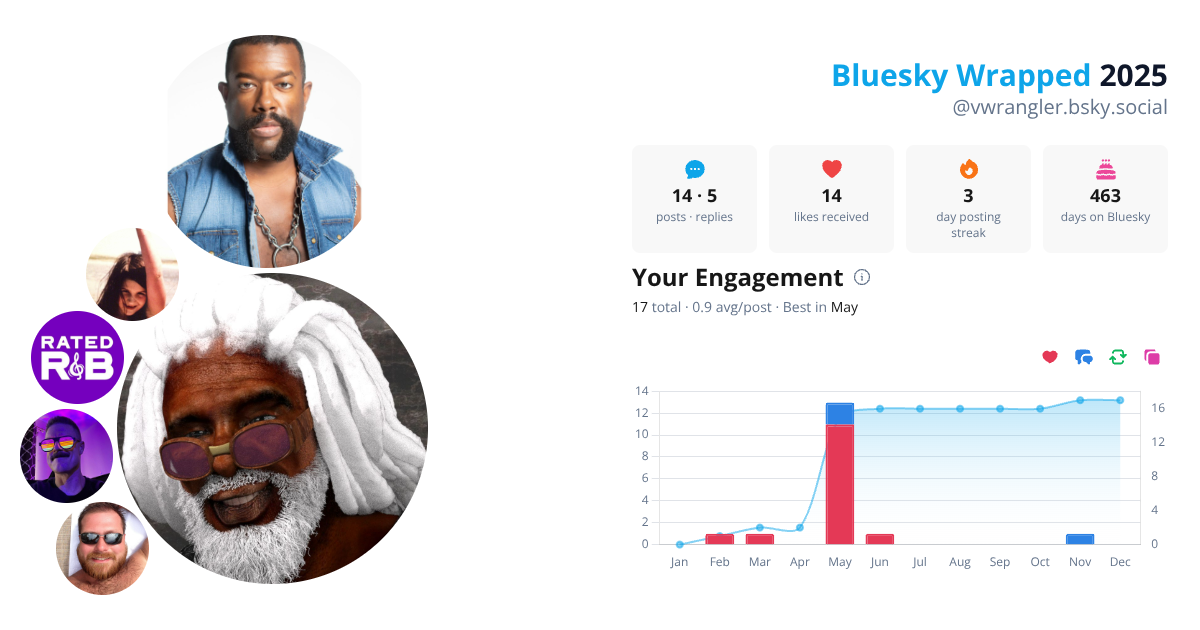 RATED R&B

Bluesky Wrapped 2025
@vwrangler.bsky.social

14 · 5
posts · replies

14
likes received

3
day posting streak

463
days on Bluesky

Your Engagement

17 total · 0.9 avg/post · Best in May

14
12
10
8
6
4
2
0

16
12
8
4
0

Jan Feb Mar Apr May Jun Jul Aug Sep Oct Nov Dec